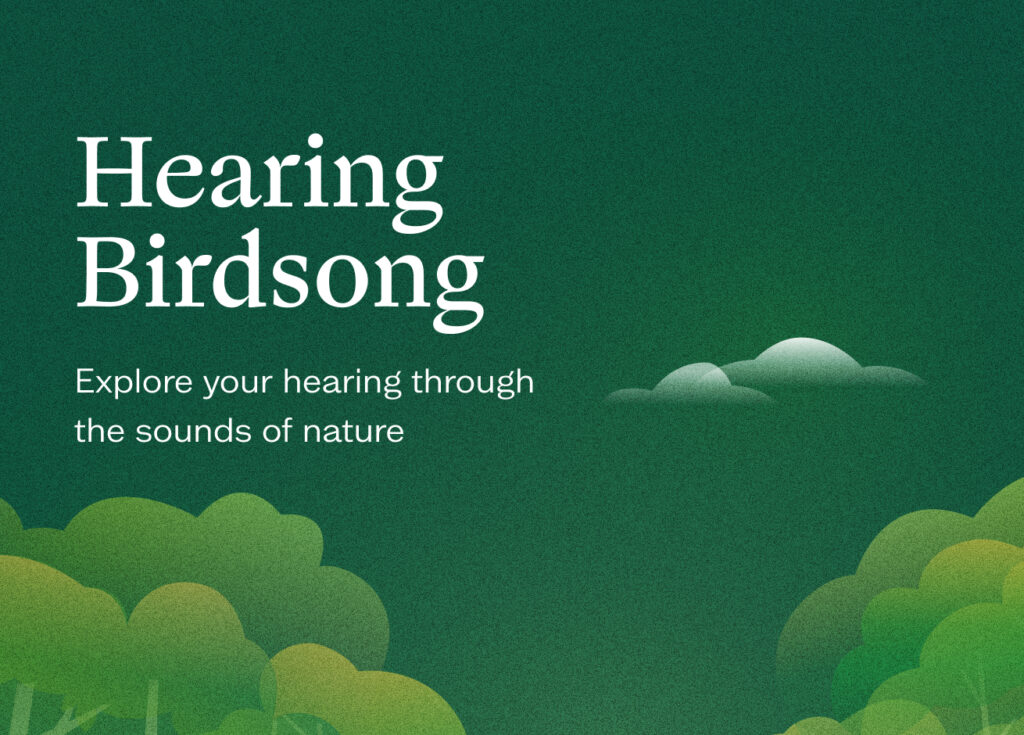 Hearing Birdsong

Explore your hearing through the sounds of nature